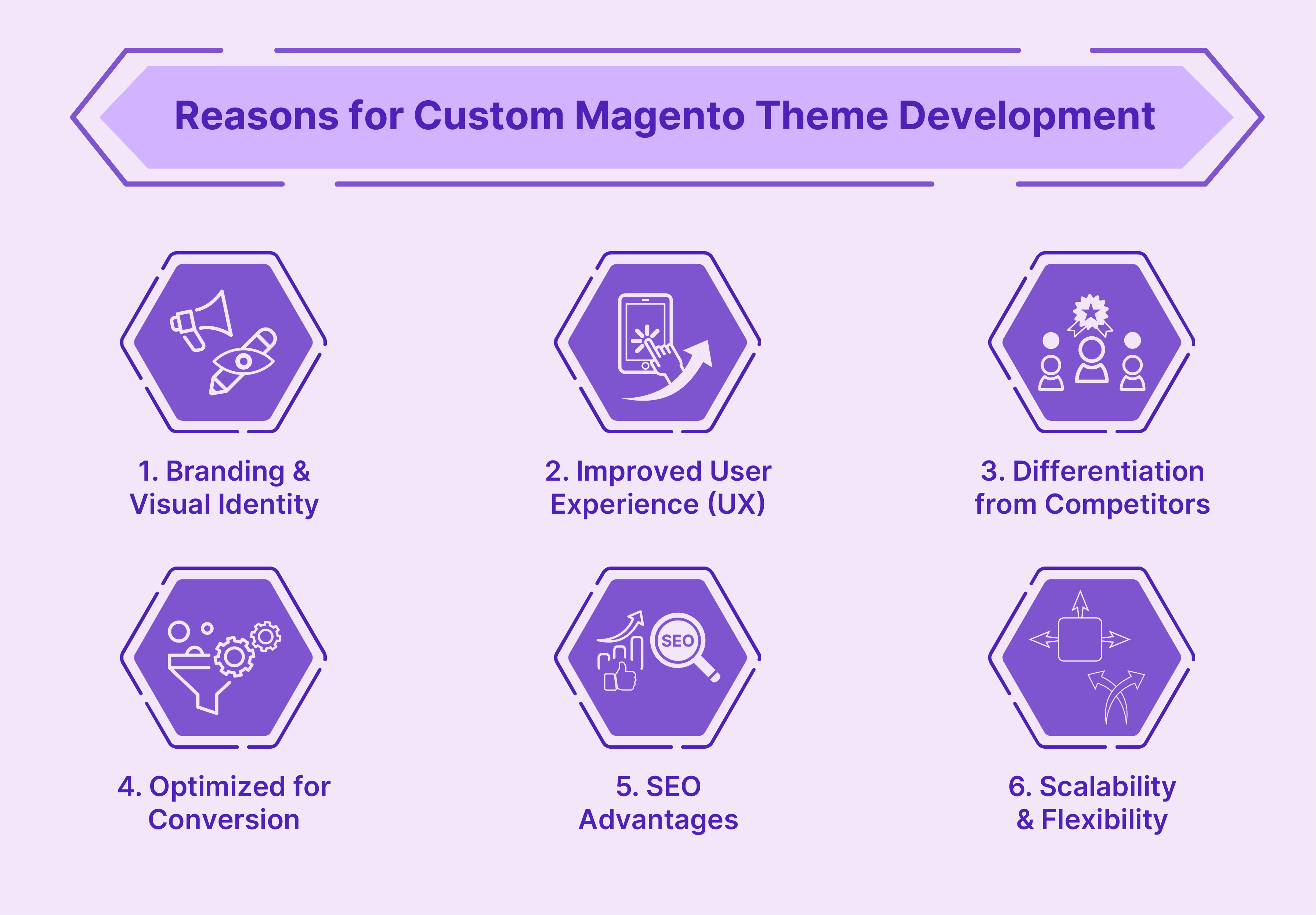 Reasons for Custom Magento Theme Development

1. Branding & Visual Identity

2. Improved User Experience (UX)

3. Differentiation from Competitors

4. Optimized for Conversion

SEO

5. SEO Advantages

6. Scalability & Flexibility